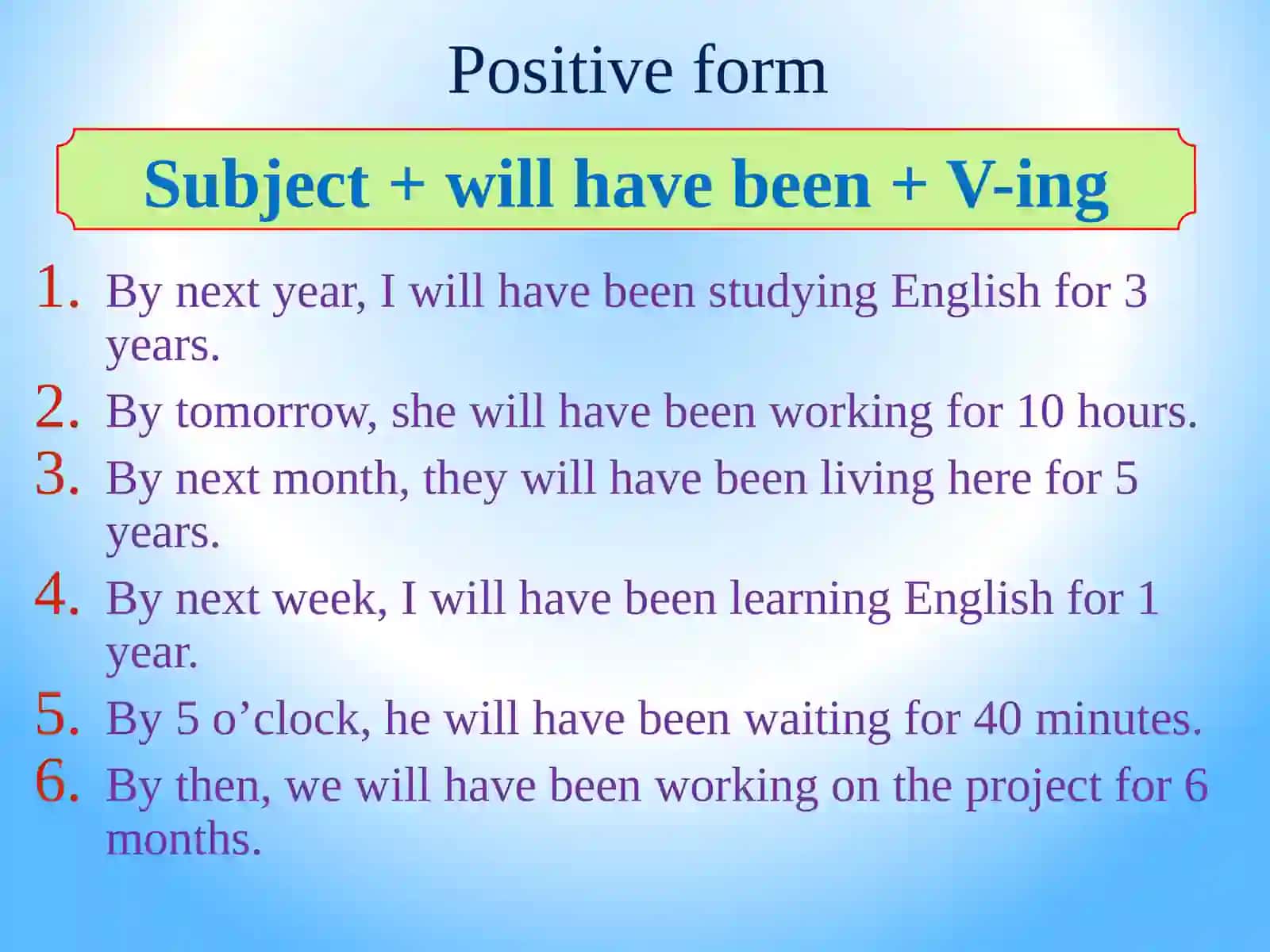 Positive form

Subject + will have been + V-ing

1. By next year, I will have been studying English for 3 years.
2. By tomorrow, she will have been working for 10 hours.
3. By next month, they will have been living here for 5 years.
4. By next week, I will have been learning English for 1 year.
5. By 5 o’clock, he will have been waiting for 40 minutes.
6. By then, we will have been working on the project for 6 months.